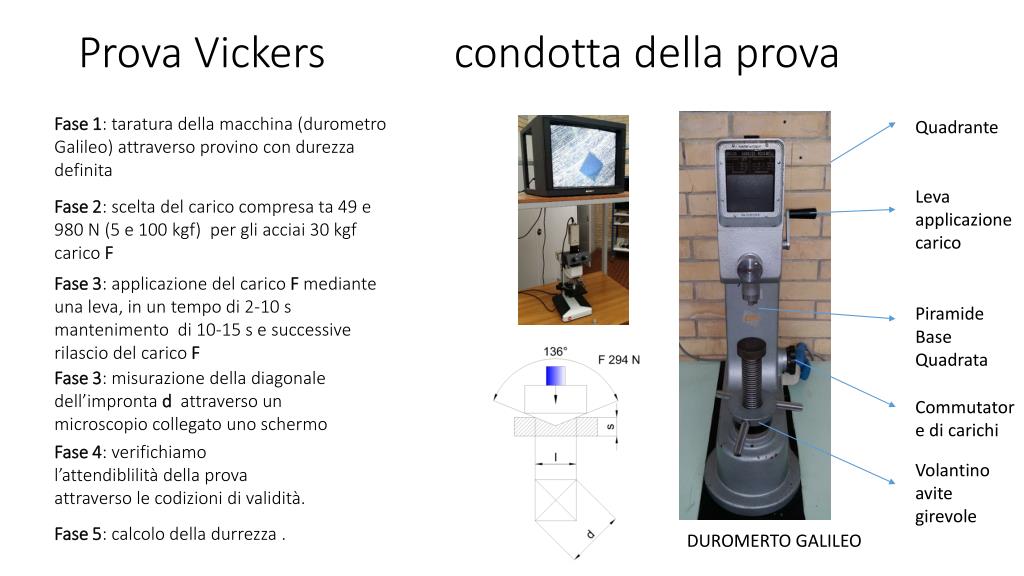 Prova Vickers condotta della prova

Fase 1: taratura della macchina (durometro Galileo) attraverso provino con durezza definita

Fase 2: scelta del carico compresa ta 49 e 980 N (5 e 100 kgf) per gli acciai 30 kgf carico F

Fase 3: applicazione del carico F mediante una leva, in un tempo di 2-10 s mantenimento di 10-15 s e successive rilascio del carico F

Fase 3: misurazione della diagonale dell'impronta d attraverso un microscopio collegato uno schermo

Fase 4: verifichiamo l'attendiblilità della prova attraverso le codizioni di validità.

Fase 5: calcolo della durrezza .

136°

F 294 N

s

l

d

Quadrante

Leva applicazione carico

Piramide Base Quadrata

Commutatore di carichi

Volantino avite girevole

DUROMERTO GALILEO